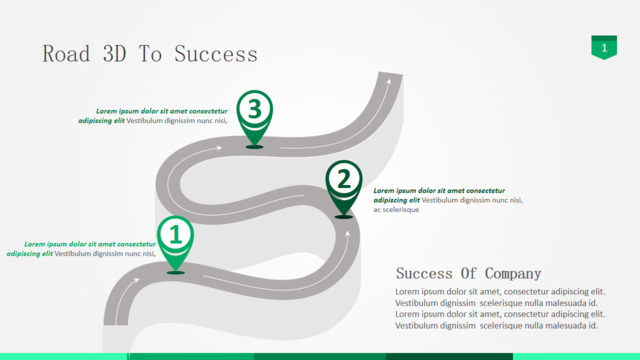 Road 3D To Success

1

3

Lorem ipsum dolor sit amet consectetur adipiscing elit Vestibulum dignissim nunc nisi,

2

Lorem ipsum dolor sit amet consectetur adipiscing elit Vestibulum dignissim nunc nisi, ac scelerisque

1

Lorem ipsum dolor sit amet consectetur adipiscing elit Vestibulum dignissim nunc nisi,

Success Of Company

Lorem ipsum dolor sit amet, consectetur adipiscing elit. Vestibulum dignissim scelerisque nulla malesuada id. Lorem ipsum dolor sit amet, consectetur adipiscing elit. Vestibulum dignissim scelerisque nulla malesuada id.